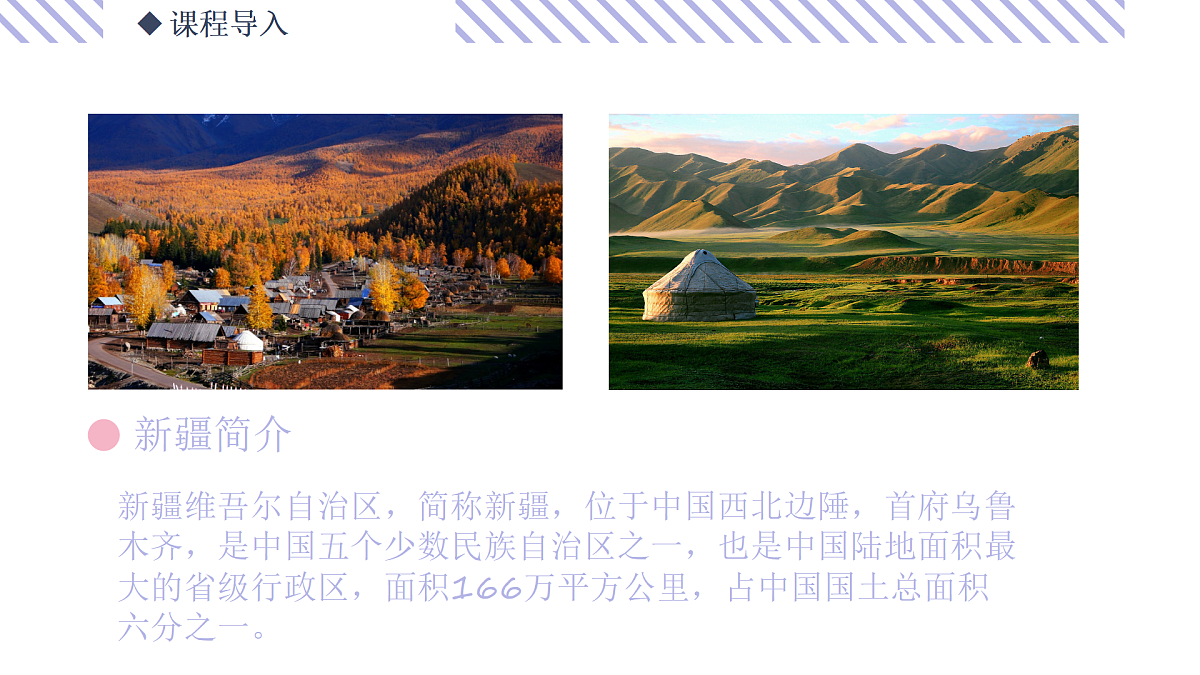 ◆ 课程导入

新疆简介

新疆维吾尔自治区，简称新疆，位于中国西北边陲，首府乌鲁木齐，是中国五个少数民族自治区之一，也是中国陆地面积最大的省级行政区，面积166万平方公里，占中国国土总面积六分之一。